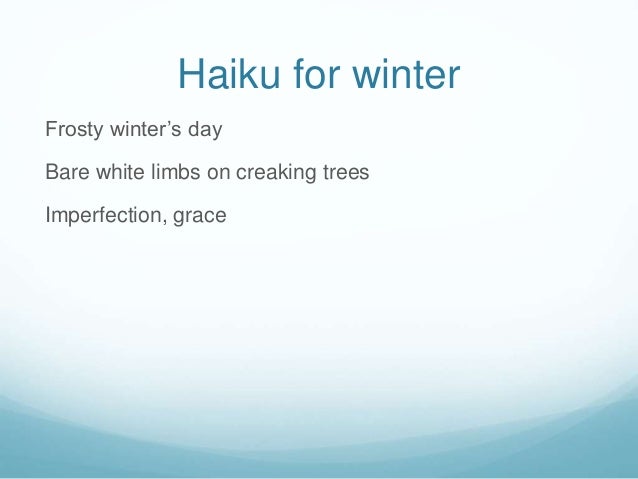 Haiku for winter

Frosty winter’s day

Bare white limbs on creaking trees

Imperfection, grace